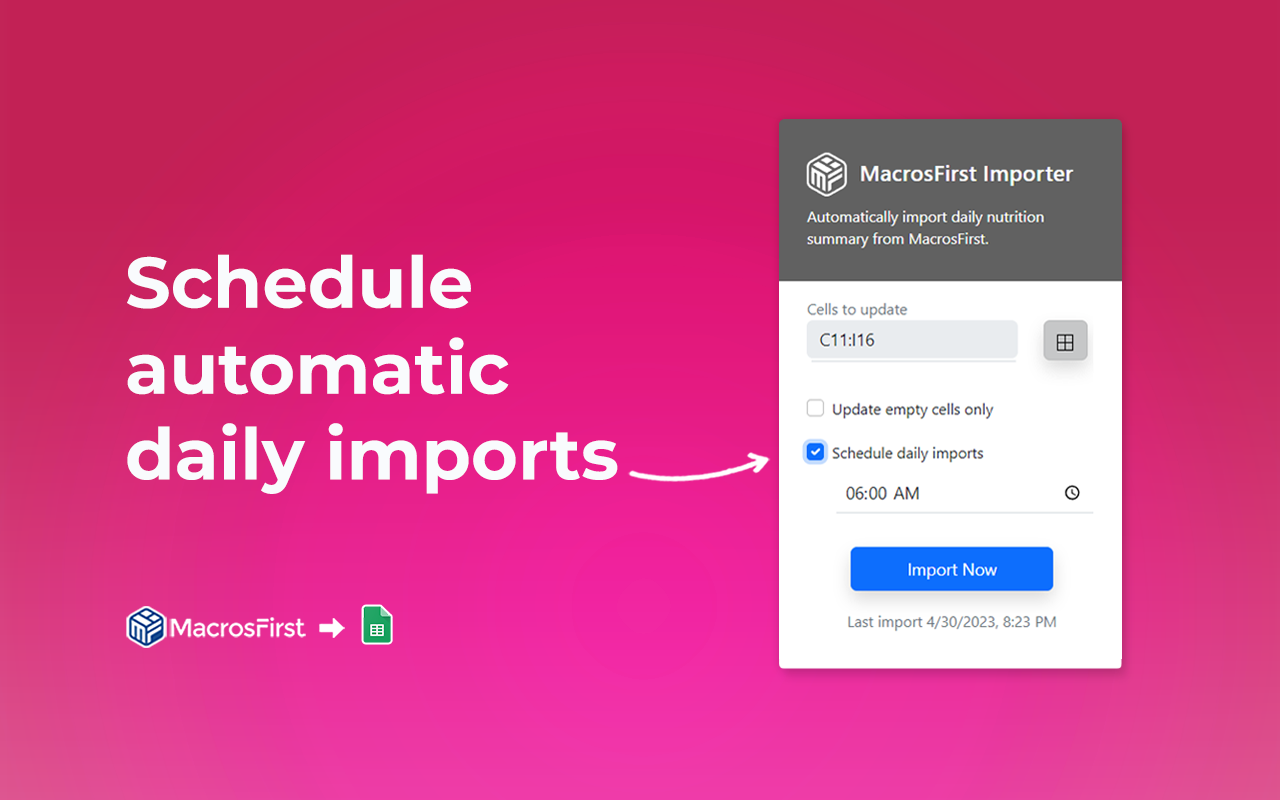 Schedule automatic daily imports

MacrosFirst

MacrosFirst Importer

Automatically import daily nutrition summary from MacrosFirst.

Cells to update

C11:I16

Update empty cells only

Schedule daily imports

06:00 AM

Import Now

Last import 4/30/2023, 8:23 PM